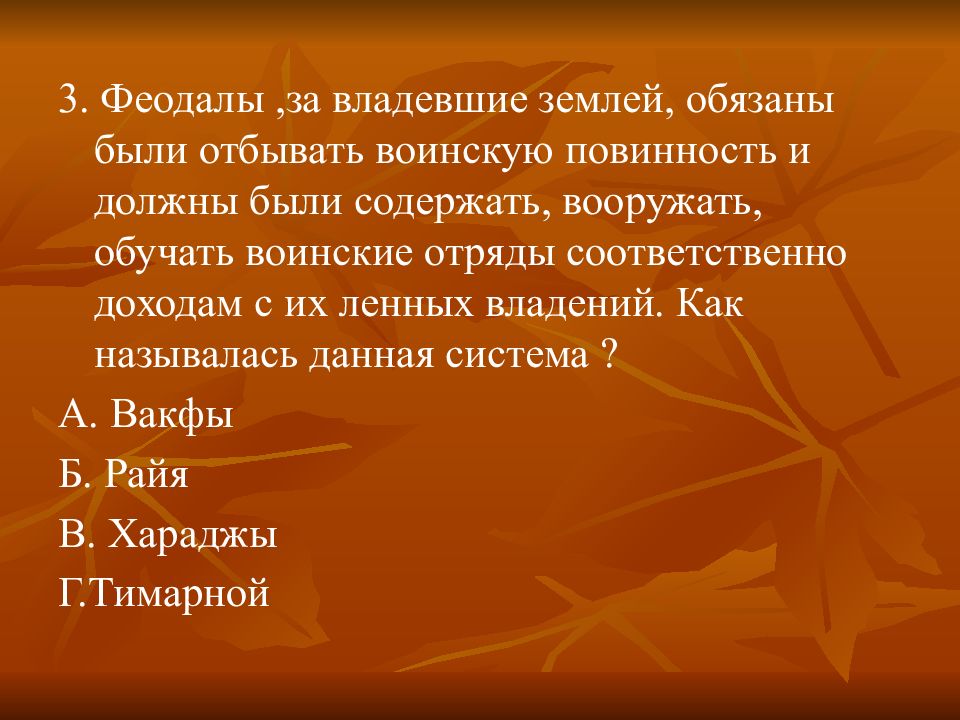 3. Феодалы ,за владевшие землей, обязаны были отбывать воинскую повинность и должны были содержать, вооружать, обучать воинские отряды соответственно доходам с их ленных владений. Как называлась данная система ?

А. Вакфы

Б. Райя

В. Хараджы

Г.Тимарной